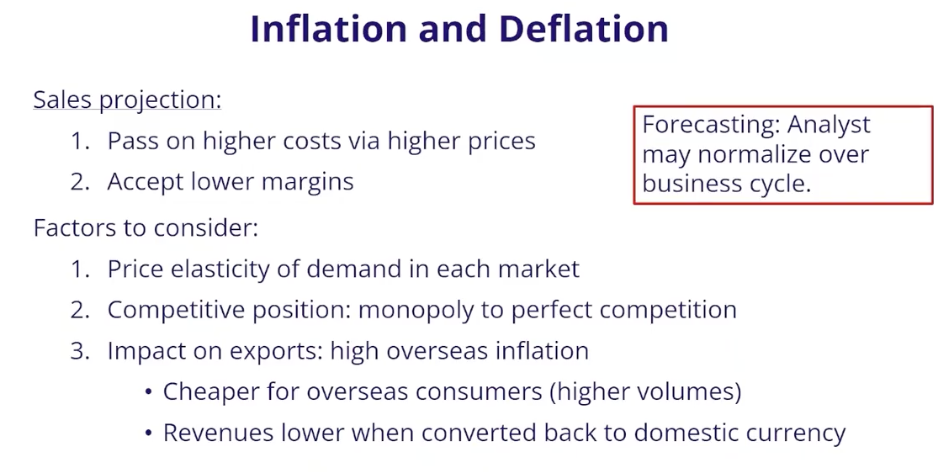 Inflation and Deflation

Sales projection:
1. Pass on higher costs via higher prices
2. Accept lower margins

Forecasting: Analyst may normalize over business cycle.

Factors to consider:
1. Price elasticity of demand in each market
2. Competitive position: monopoly to perfect competition
3. Impact on exports: high overseas inflation
• Cheaper for overseas consumers (higher volumes)
• Revenues lower when converted back to domestic currency